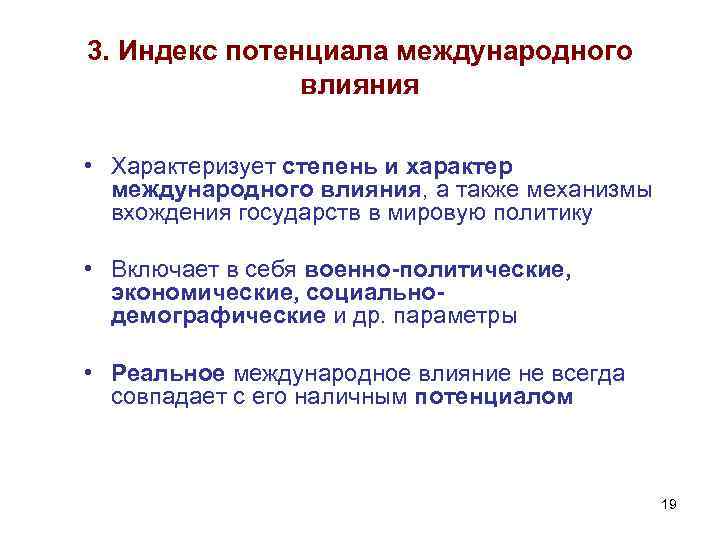 3. Индекс потенциала международного влияния

• Характеризует степень и характер международного влияния, а также механизмы вхождения государств в мировую политику

• Включает в себя военно-политические, экономические, социально-демографические и др. параметры

• Реальное международное влияние не всегда совпадает с его наличным потенциалом

19